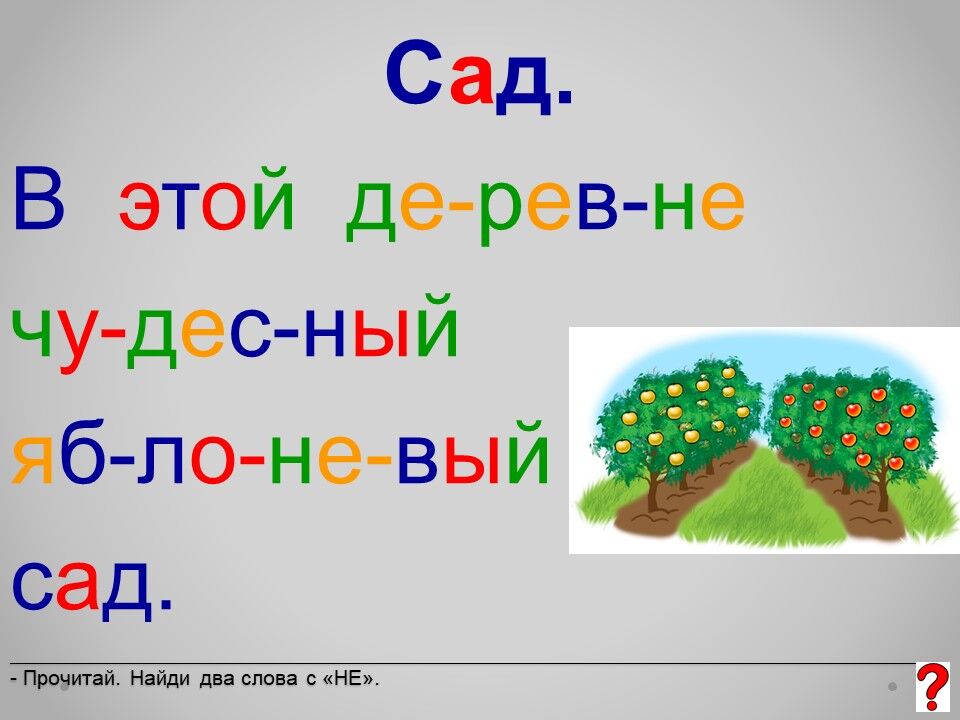 Сад.

В этой де-рев-не чу-дес-ный яб-ло-не-вый сад.

- Прочитай. Найди два слова с «НЕ».

?